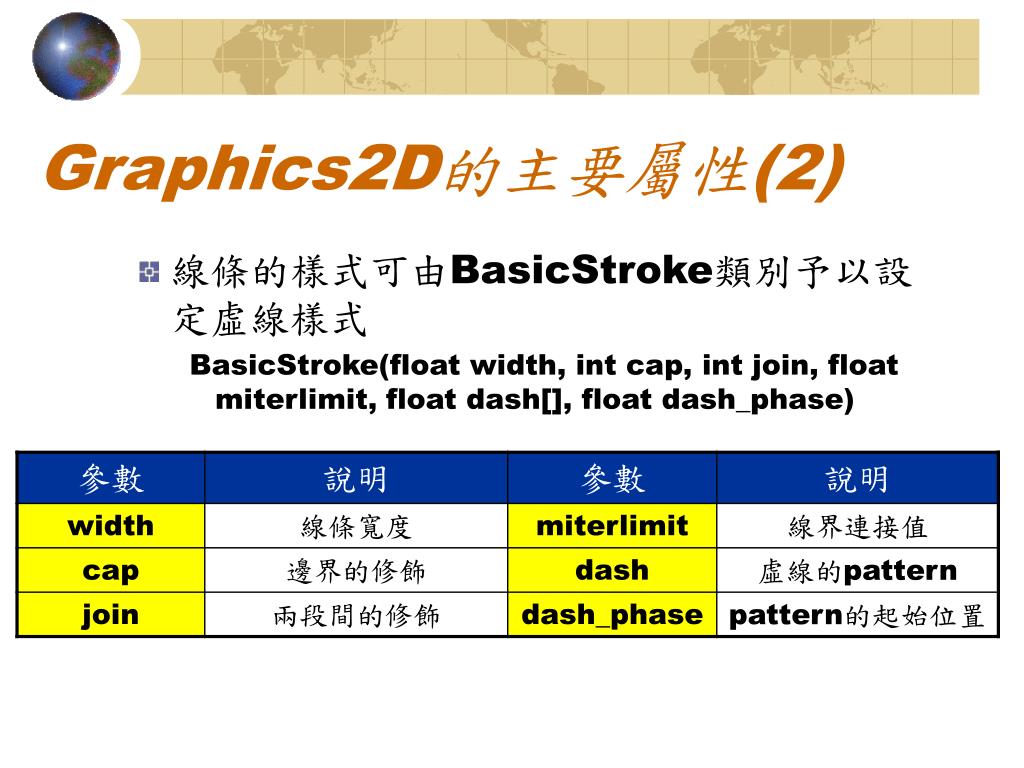 Graphics2D的主要屬性(2)

線條的樣式可由BasicStroke類別予以設定虛線樣式

BasicStroke(float width, int cap, int join, float miterlimit, float dash[], float dash_phase)

| 參數 | 說明 | 參數 | 說明 |
|---|---|---|---|
| width | 線條寬度 | miterlimit | 線界連接值 |
| cap | 邊界的修飾 | dash | 虛線的pattern |
| join | 兩段間的修飾 | dash_phase | pattern的起始位置 |